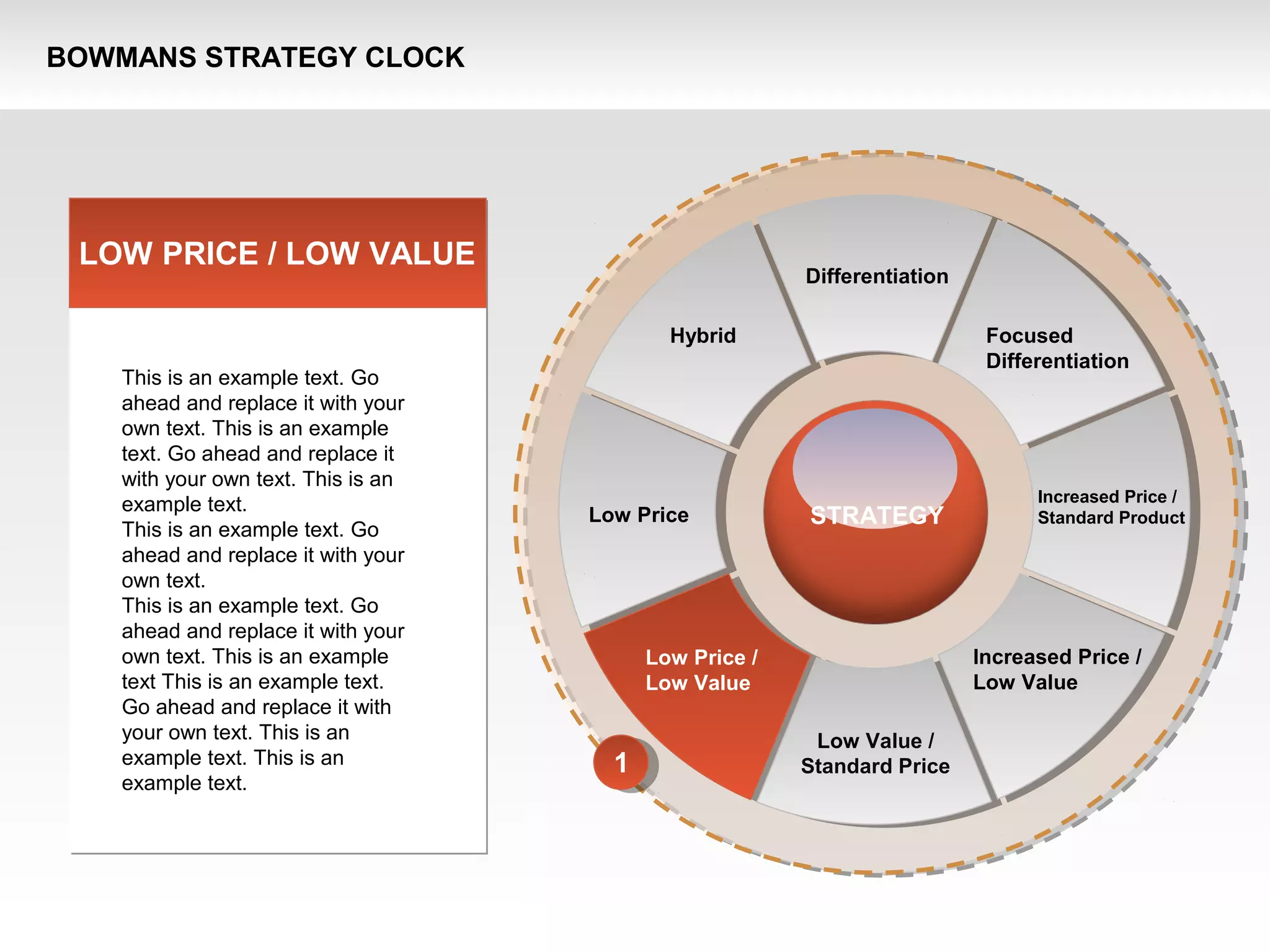 BOWMANS STRATEGY CLOCK

LOW PRICE / LOW VALUE

This is an example text. Go ahead and replace it with your own text. This is an example text. Go ahead and replace it with your own text. This is an example text.
This is an example text. Go ahead and replace it with your own text.
This is an example text. Go ahead and replace it with your own text. This is an example text This is an example text. Go ahead and replace it with your own text. This is an example text. This is an example text.

Differentiation

Hybrid

Focused Differentiation

Low Price

STRATEGY

Increased Price / Standard Product

Low Price / Low Value

Increased Price / Low Value

Low Value / Standard Price

1